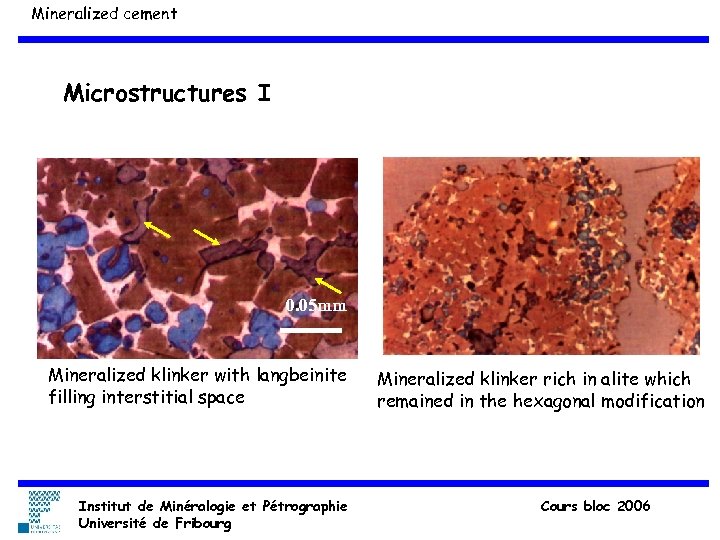 Mineralized cement

Microstructures I

0.05mm

Mineralized klinker with langbeinite filling interstitial space

Mineralized klinker rich in alite which remained in the hexagonal modification

Institut de Minéralogie et Pétrographie
Université de Fribourg

Cours bloc 2006